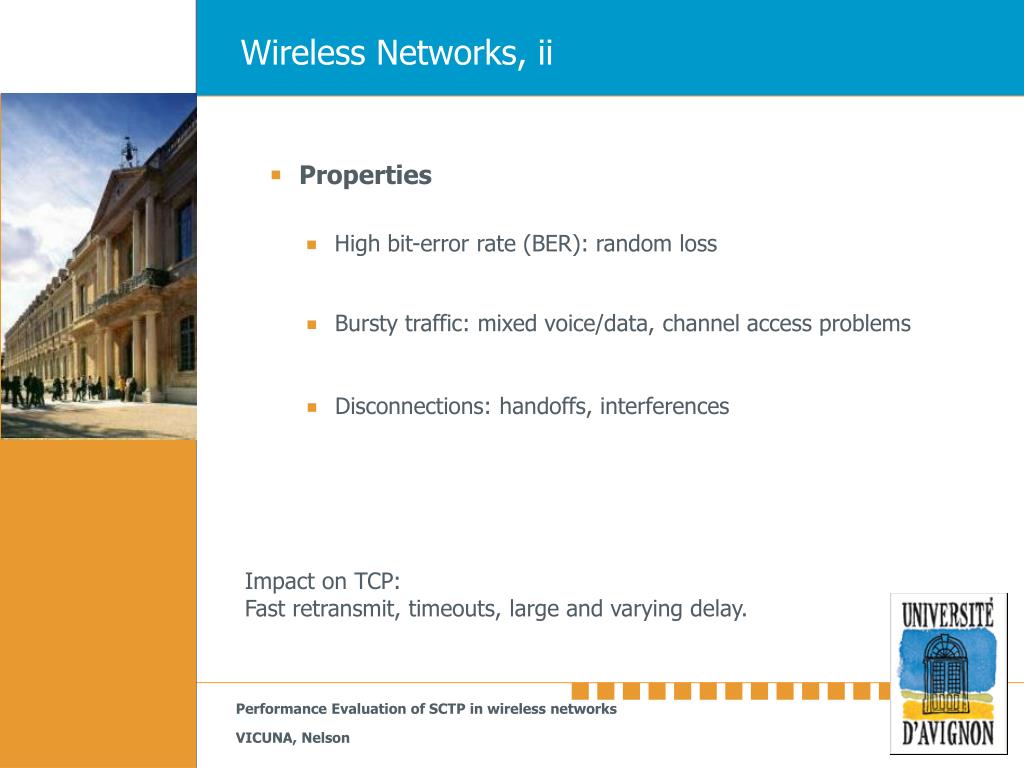 Wireless Networks, ii

Properties

High bit-error rate (BER): random loss

Bursty traffic: mixed voice/data, channel access problems

Disconnections: handoffs, interferences

Impact on TCP:
Fast retransmit, timeouts, large and varying delay.

UNIVERSITÉ D'AVIGNON

Performance Evaluation of SCTP in wireless networks

VICUNA, Nelson